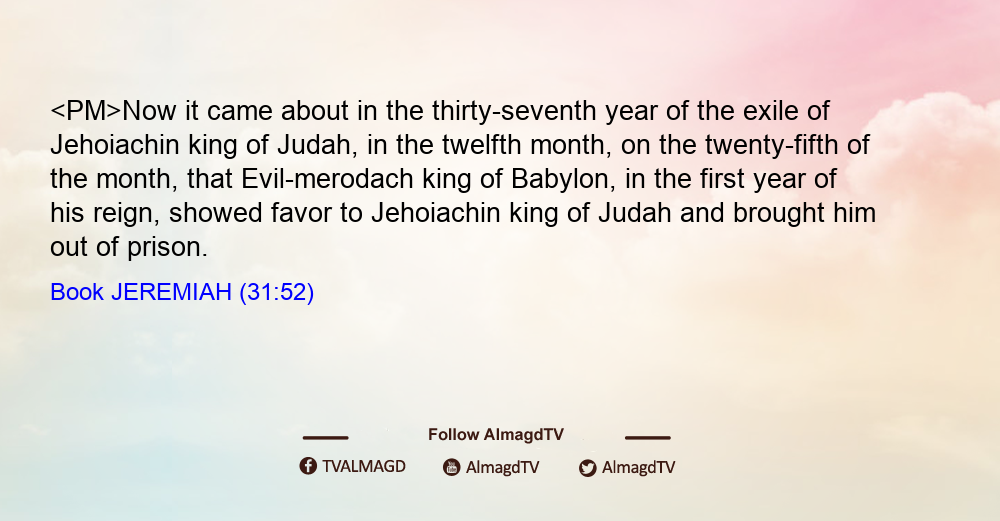 <PM>Now it came about in the thirty-seventh year of the exile of Jehoiachin king of Judah, in the twelfth month, on the twenty-fifth of the month, that Evil-merodach king of Babylon, in the first year of his reign, showed favor to Jehoiachin king of Judah and brought him out of prison.

Book JEREMIAH (31:52)

Follow AlmagdTV

TVALMAGD AlmagdTV AlmagdTV